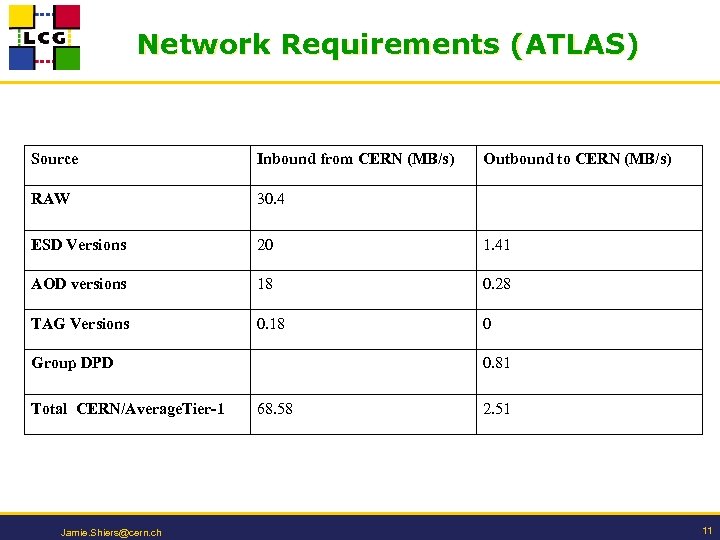 LCG

Network Requirements (ATLAS)

| Source | Inbound from CERN (MB/s) | Outbound to CERN (MB/s) |
|---|---|---|
| RAW | 30.4 | |
| ESD Versions | 20 | 1.41 |
| AOD versions | 18 | 0.28 |
| TAG Versions | 0.18 | 0 |
| Group DPD | | 0.81 |
| Total CERN/AverageTier-1 | 68.58 | 2.51 |

Jamie.Shiers@cern.ch

11